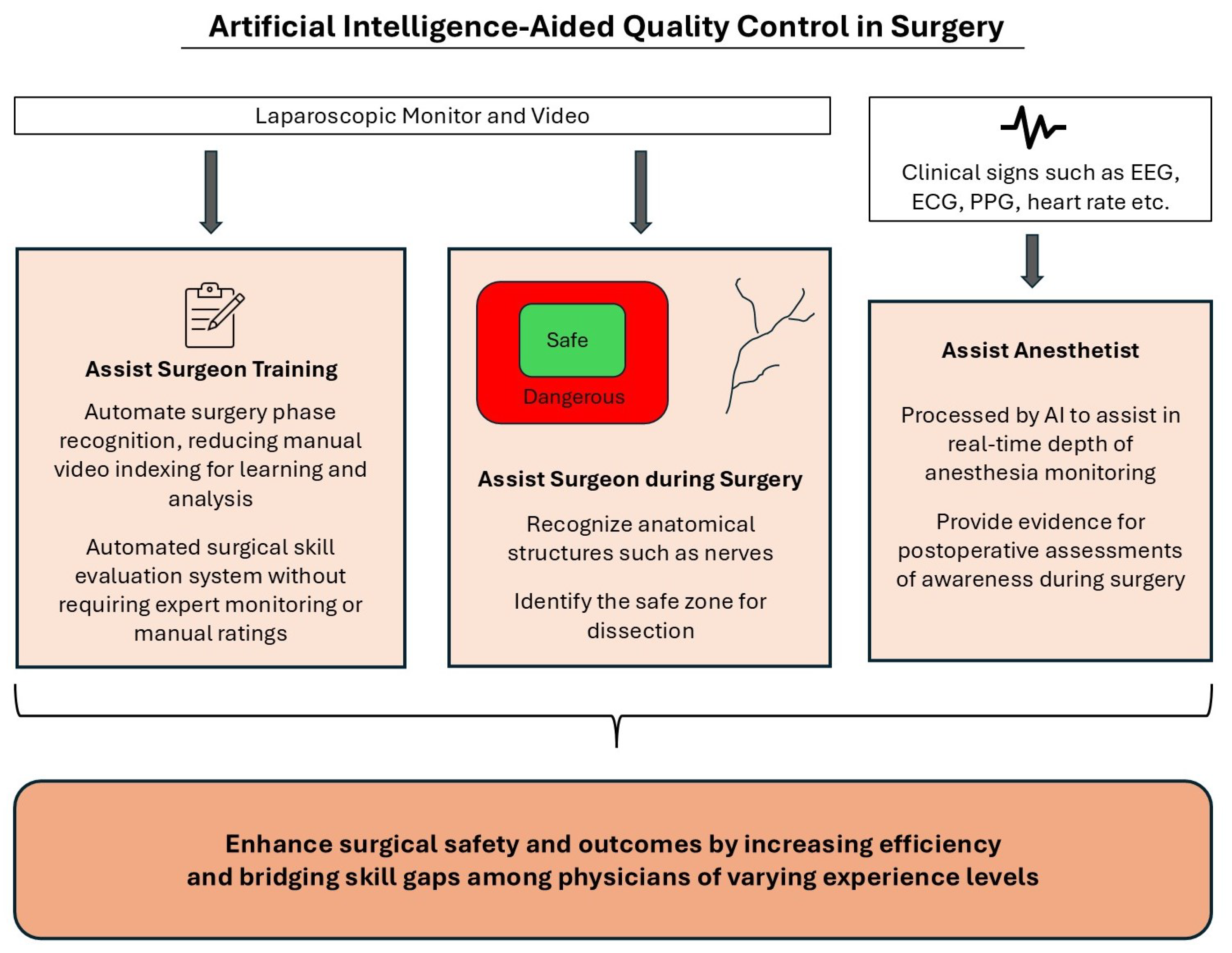 Artificial Intelligence-Aided Quality Control in Surgery

Laparoscopic Monitor and Video

Clinical signs such as EEG, ECG, PPG, heart rate etc.

Assist Surgeon Training

Automate surgery phase recognition, reducing manual video indexing for learning and analysis

Automated surgical skill evaluation system without requiring expert monitoring or manual ratings

Safe

Dangerous

Assist Surgeon during Surgery

Recognize anatomical structures such as nerves

Identify the safe zone for dissection

Assist Anesthetist

Processed by AI to assist in real-time depth of anesthesia monitoring

Provide evidence for postoperative assessments of awareness during surgery

Enhance surgical safety and outcomes by increasing efficiency and bridging skill gaps among physicians of varying experience levels